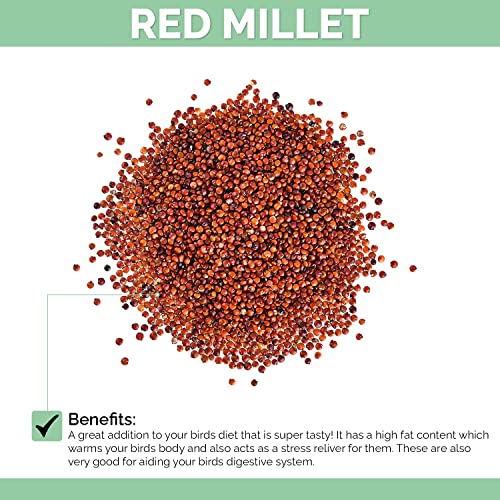 RED MILLET

Benefits:
A great addition to your birds diet that is super tasty! It has a high fat content which warms your birds body and also acts as a stress reliver for them. These are also very good for aiding your birds digestive system.